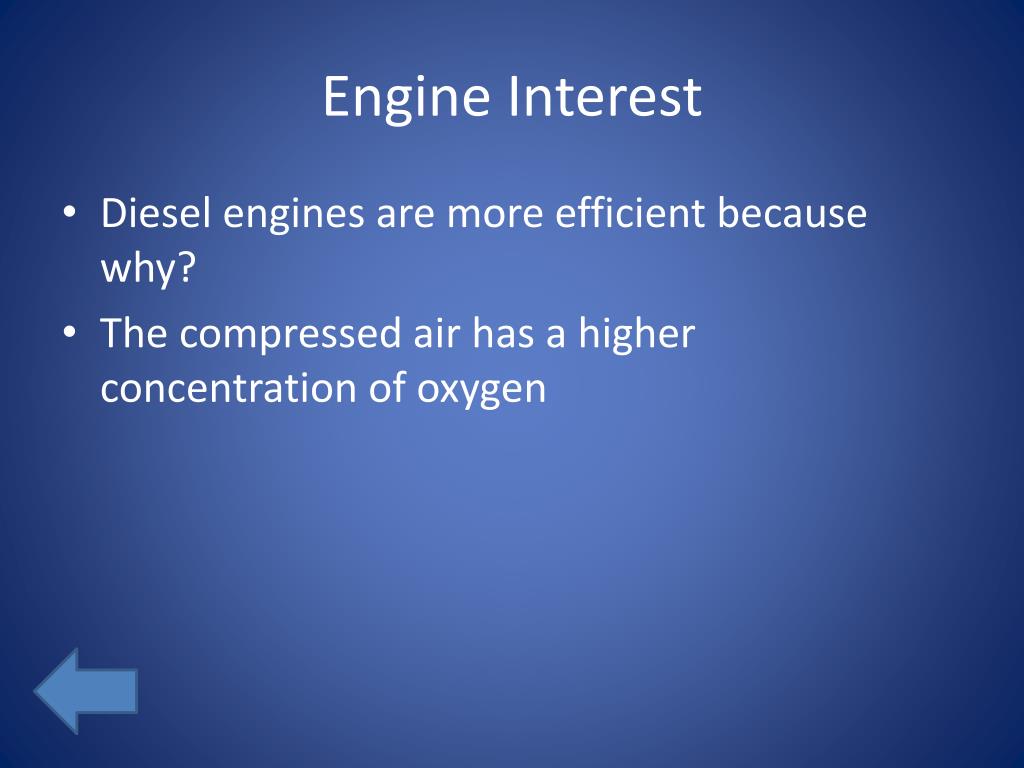 Engine Interest

• Diesel engines are more efficient because why?

• The compressed air has a higher concentration of oxygen